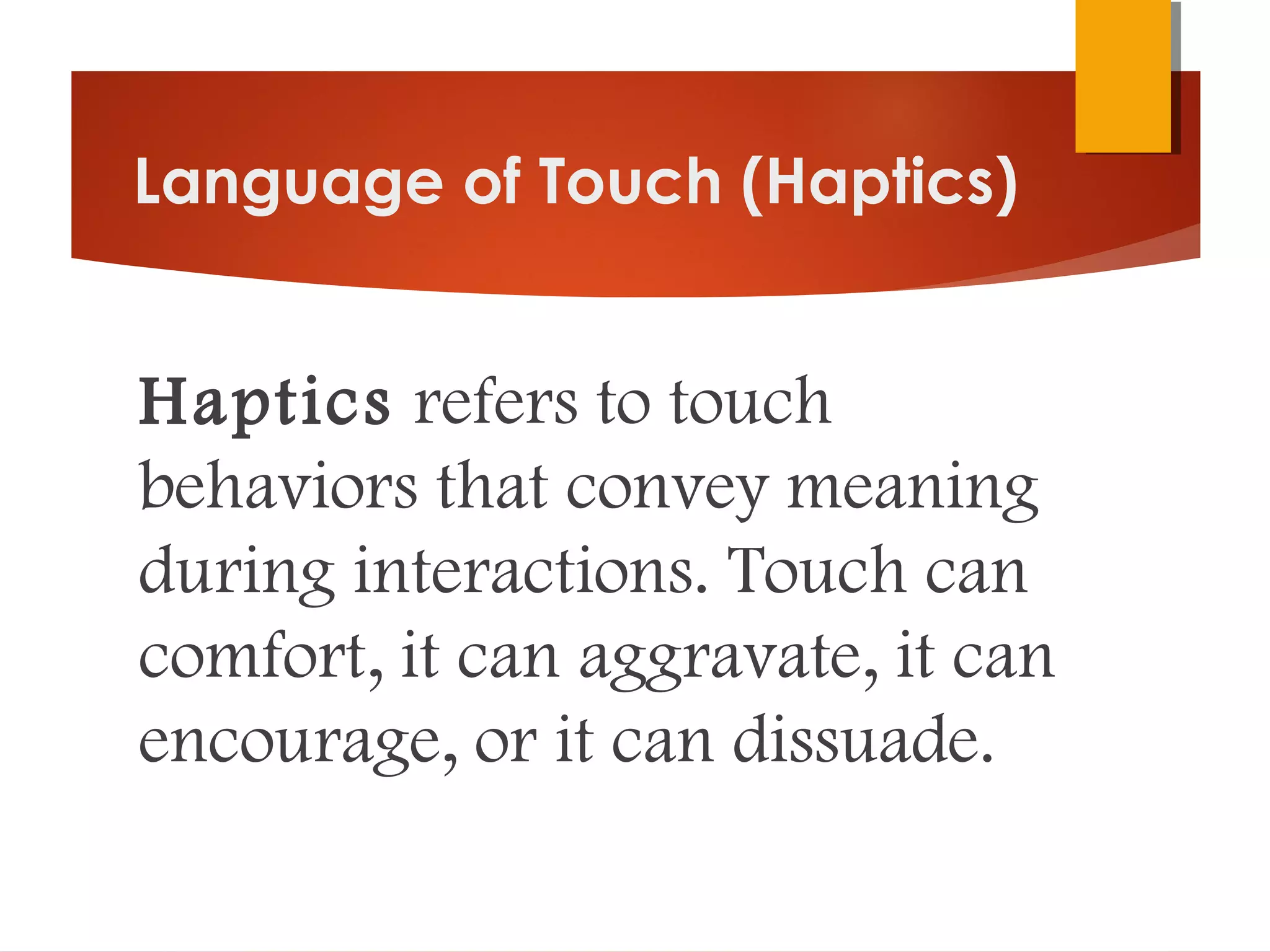 Language of Touch (Haptics)

Haptics refers to touch behaviors that convey meaning during interactions. Touch can comfort, it can aggravate, it can encourage, or it can dissuade.